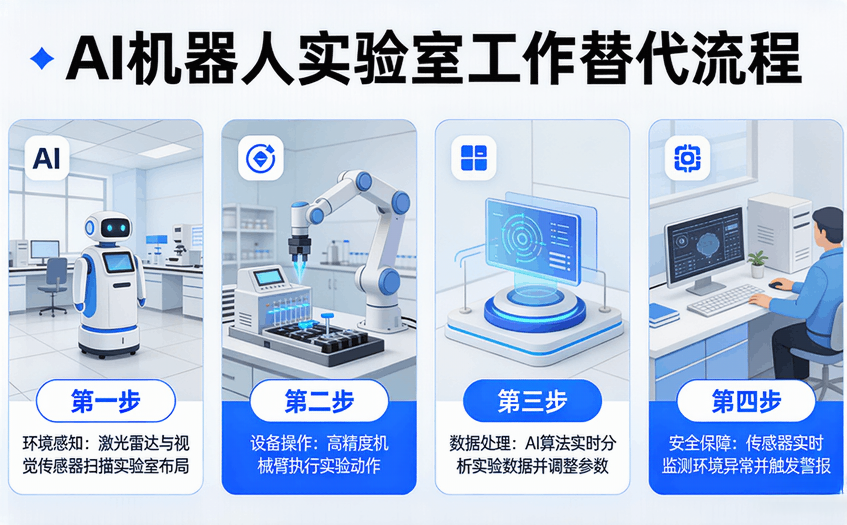 AI机器人实验室工作替代流程

AI

第一步

环境感知：激光雷达与视觉传感器扫描实验室布局

第二步

设备操作：高精度机械臂执行实验动作

第三步

数据处理：AI算法实时分析实验数据并调整参数

第四步

安全保障：传感器实时监测环境异常并触发警报